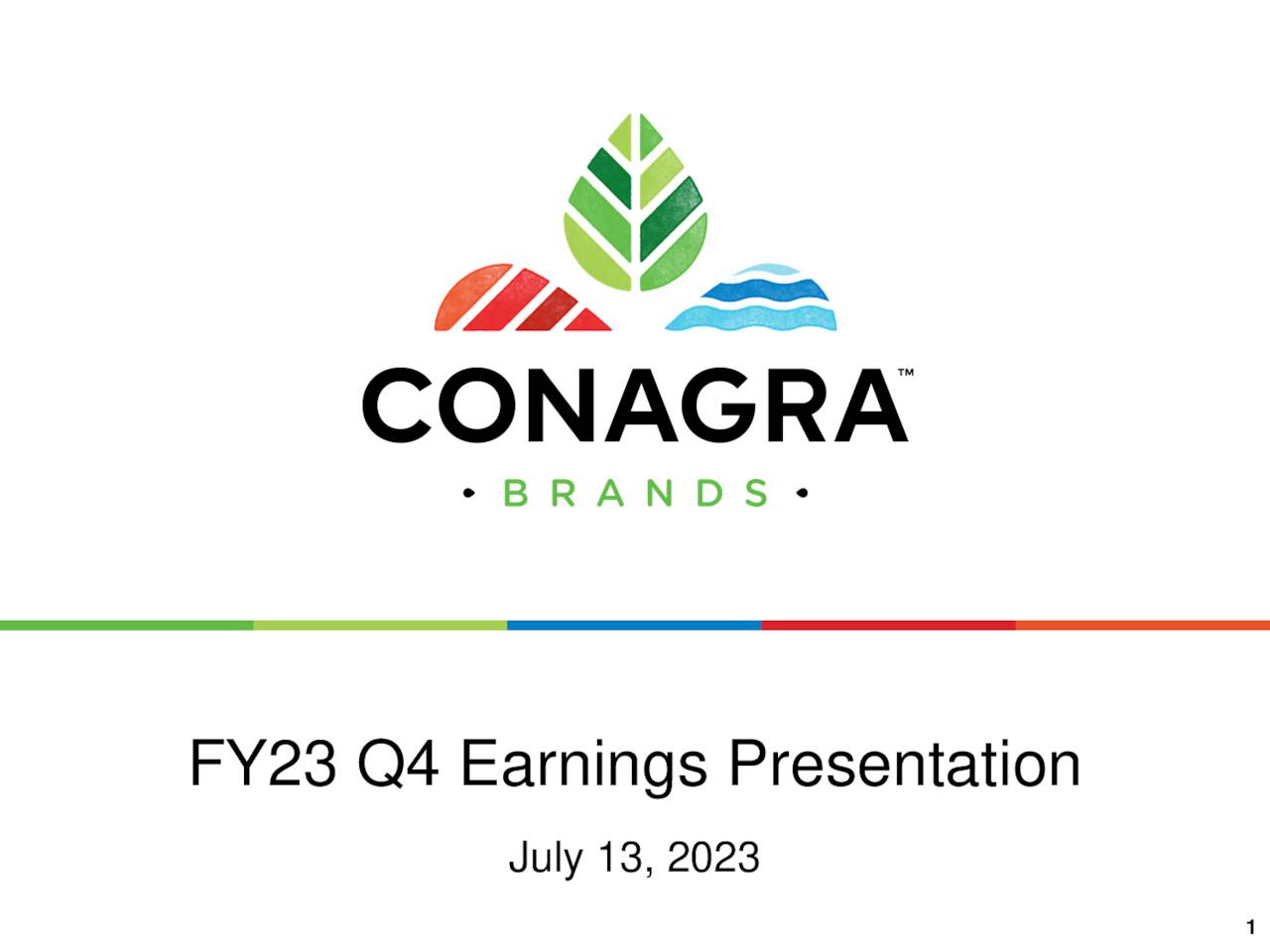 CONAGRA™

• BRANDS •

FY23 Q4 Earnings Presentation

July 13, 2023

1